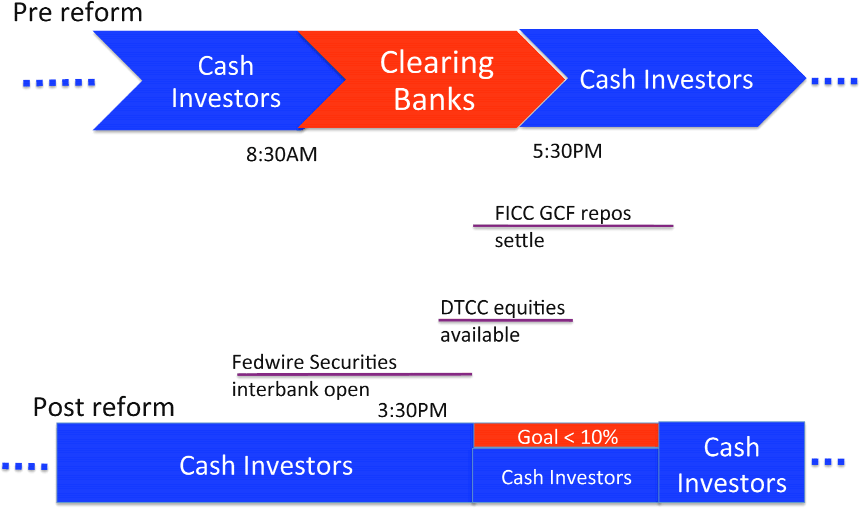 Pre reform

Cash Investors

Clearing Banks

Cash Investors

8:30AM

5:30PM

FICC GCF repos settle

DTCC equities available

Fedwire Securities interbank open

Post reform

3:30PM

Cash Investors

Goal < 10%

Cash Investors

Cash Investors